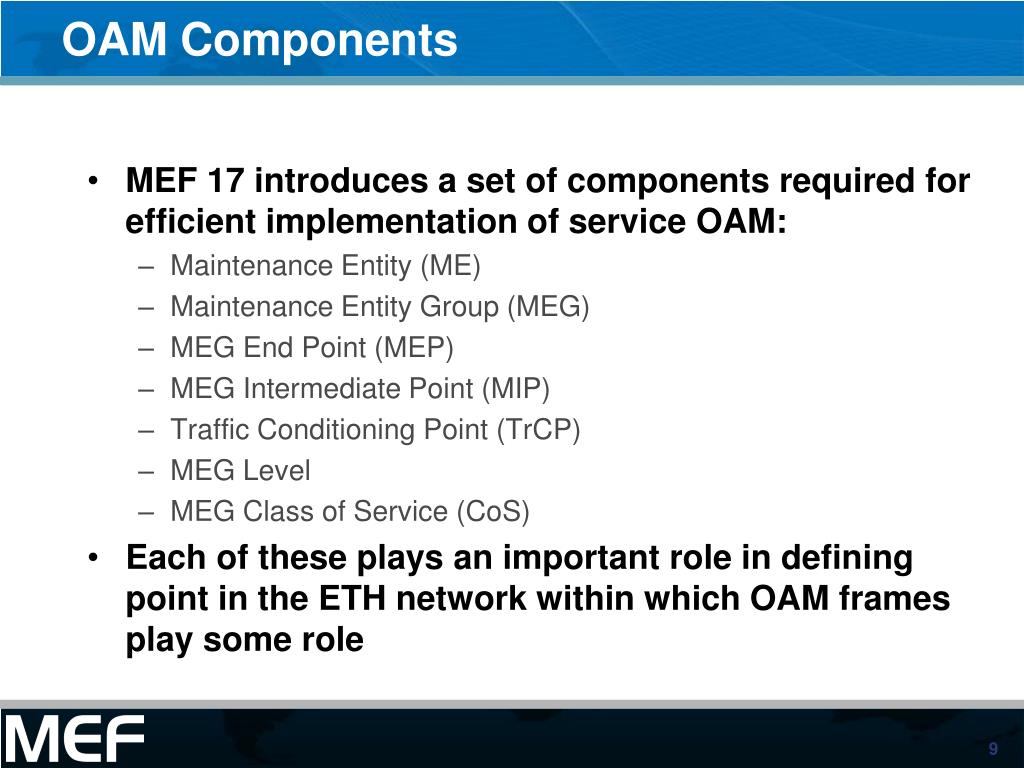 OAM Components

• MEF 17 introduces a set of components required for efficient implementation of service OAM:
– Maintenance Entity (ME)
– Maintenance Entity Group (MEG)
– MEG End Point (MEP)
– MEG Intermediate Point (MIP)
– Traffic Conditioning Point (TrCP)
– MEG Level
– MEG Class of Service (CoS)
• Each of these plays an important role in defining point in the ETH network within which OAM frames play some role

MEF

9